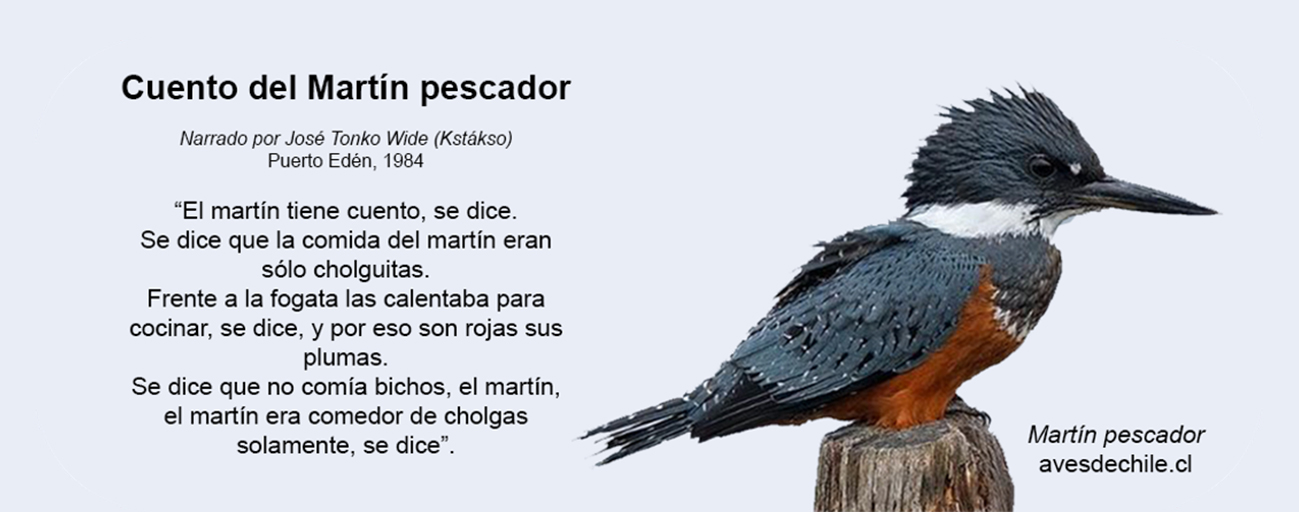 Cuento del Martín pescador

Narrado por José Tonko Wide (Kstákso)
Puerto Edén, 1984

“El martín tiene cuento, se dice.
Se dice que la comida del martín eran sólo cholguitas.
Frente a la fogata las calentaba para cocinar, se dice, y por eso son rojas sus plumas.
Se dice que no comía bichos, el martín, el martín era comedor de cholgas solamente, se dice”.

Martín pescador
avesdechile.cl